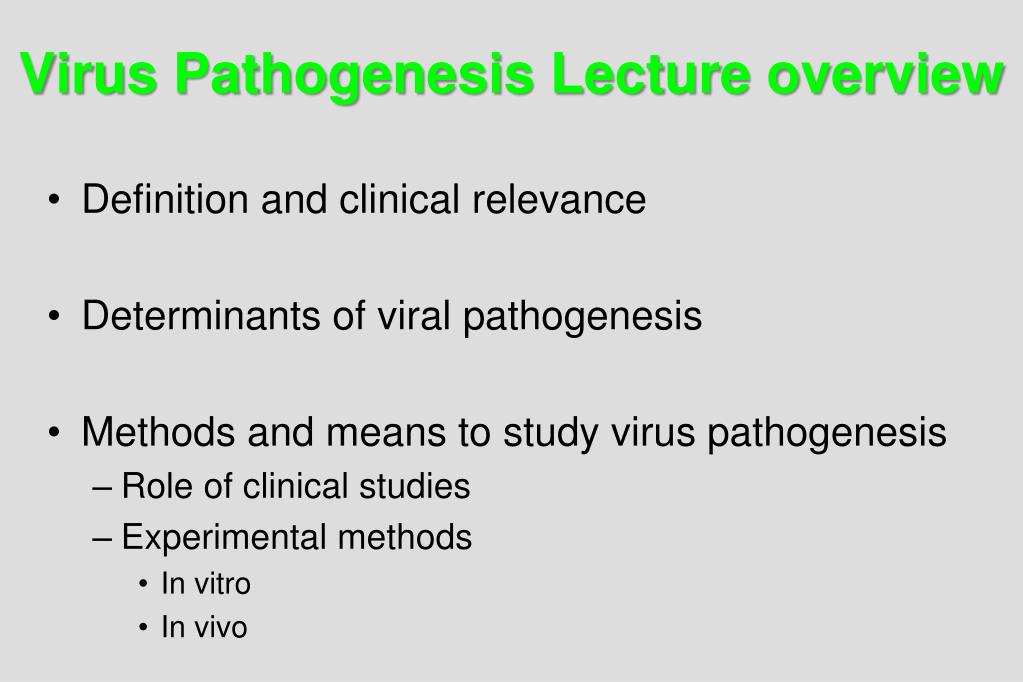 Virus Pathogenesis Lecture overview

• Definition and clinical relevance

• Determinants of viral pathogenesis

• Methods and means to study virus pathogenesis
– Role of clinical studies
– Experimental methods
• In vitro
• In vivo